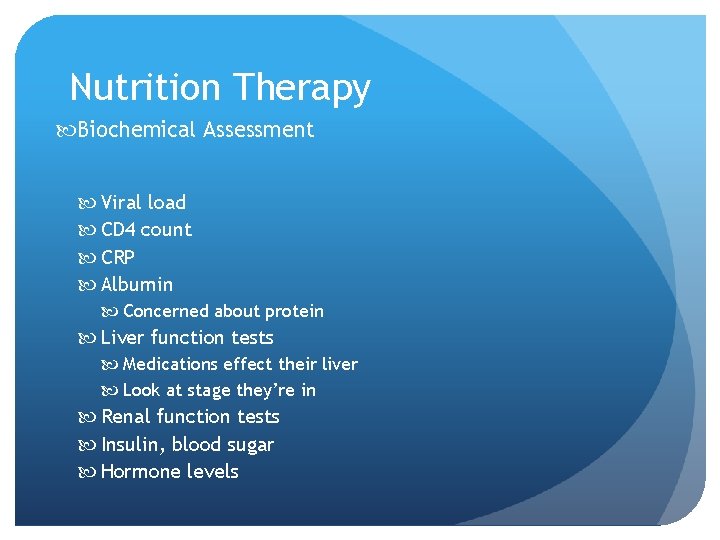 Nutrition Therapy

Biochemical Assessment

Viral load
CD4 count
CRP
Albumin
Concerned about protein
Liver function tests
Medications effect their liver
Look at stage they're in
Renal function tests
Insulin, blood sugar
Hormone levels